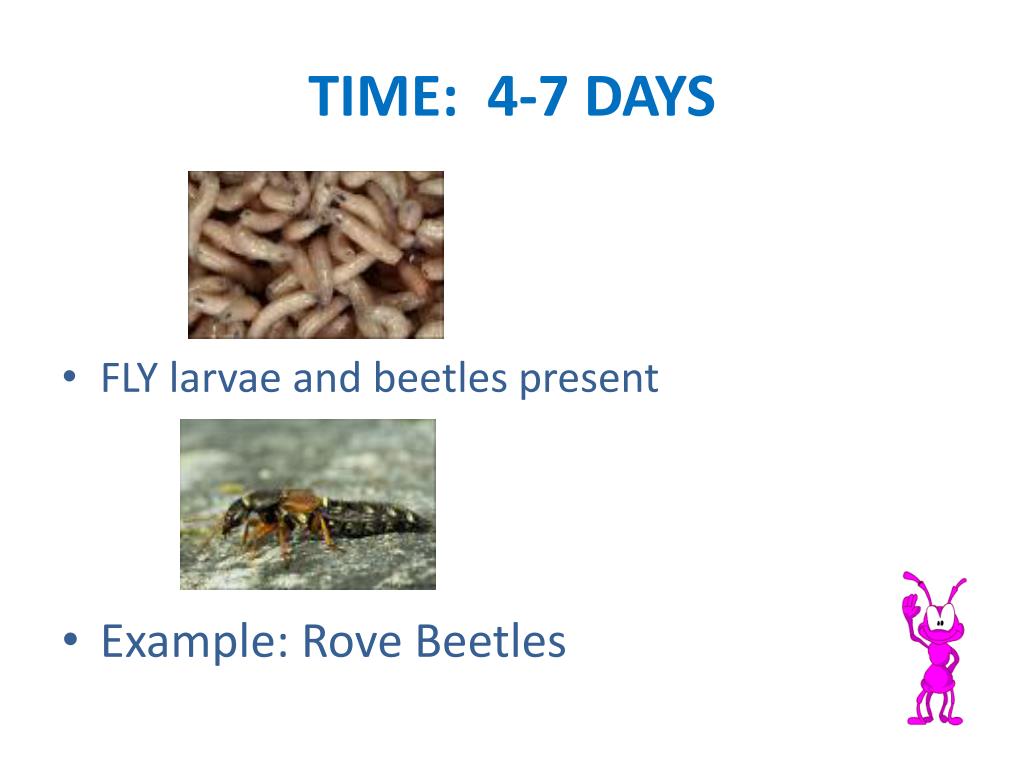 TIME: 4-7 DAYS

• FLY larvae and beetles present

• Example: Rove Beetles